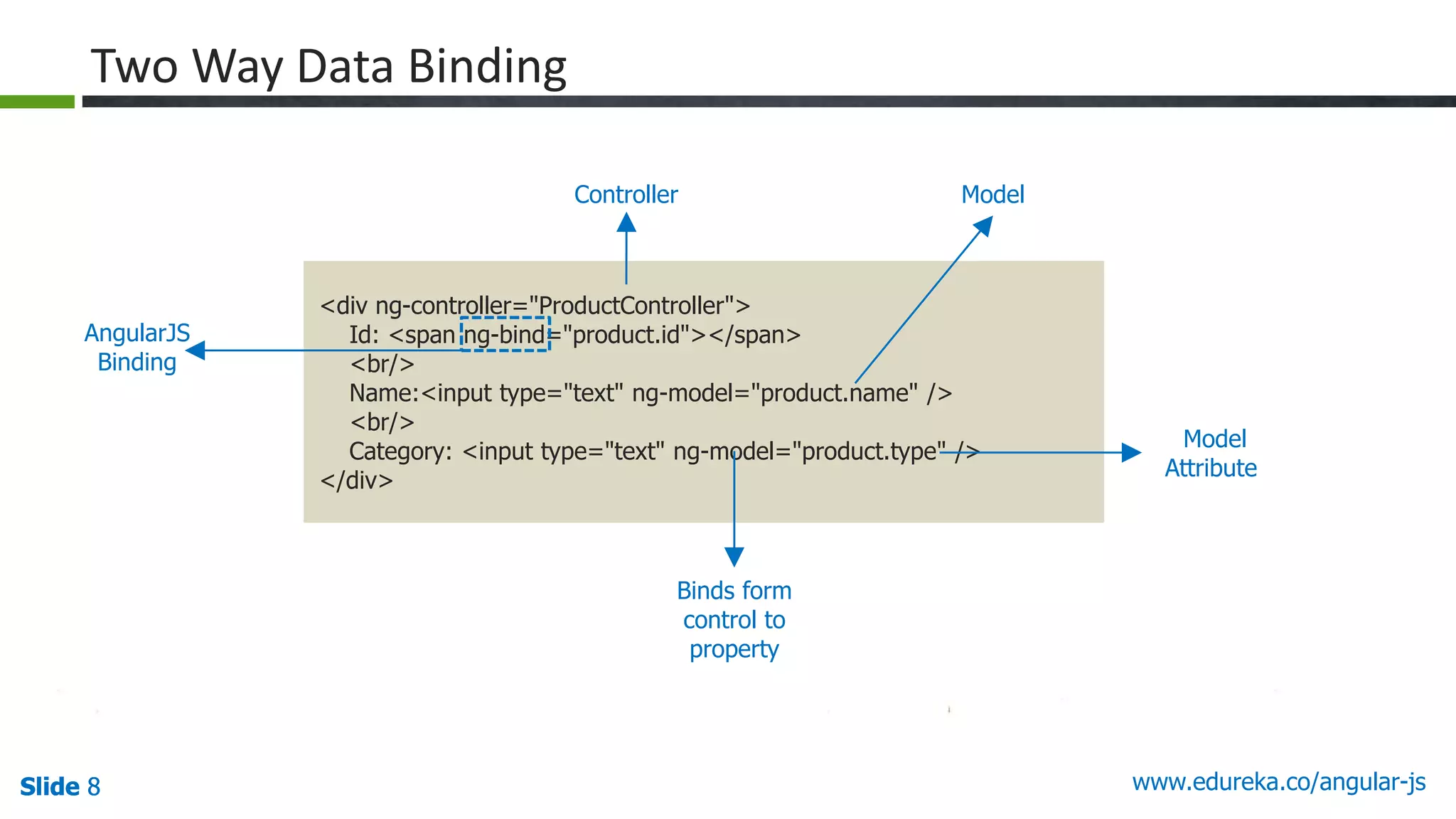 Two Way Data Binding

Controller

Model

AngularJS Binding

<div ng-controller="ProductController">
Id: <span ng-bind="product.id"></span>
<br/>
Name:<input type="text" ng-model="product.name" />
<br/>
Category: <input type="text" ng-model="product.type" />
</div>

Model Attribute

Binds form control to property

Slide 8

www.edureka.co/angular-js